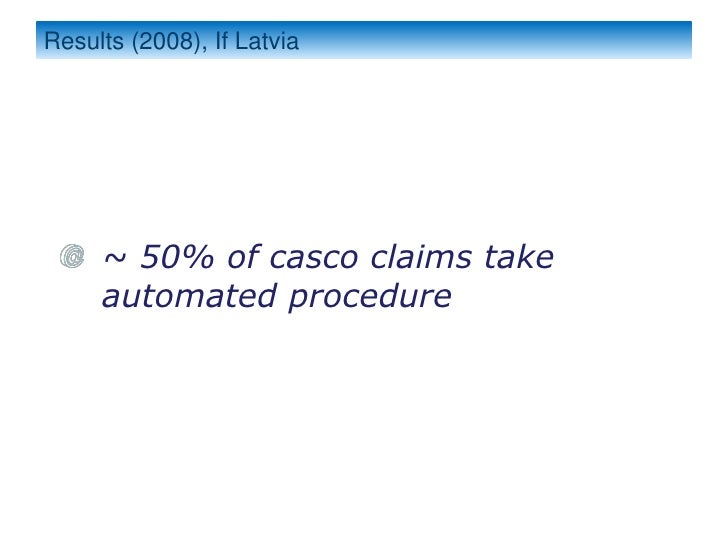 Results (2008), If Latvia

~ 50% of casco claims take automated procedure